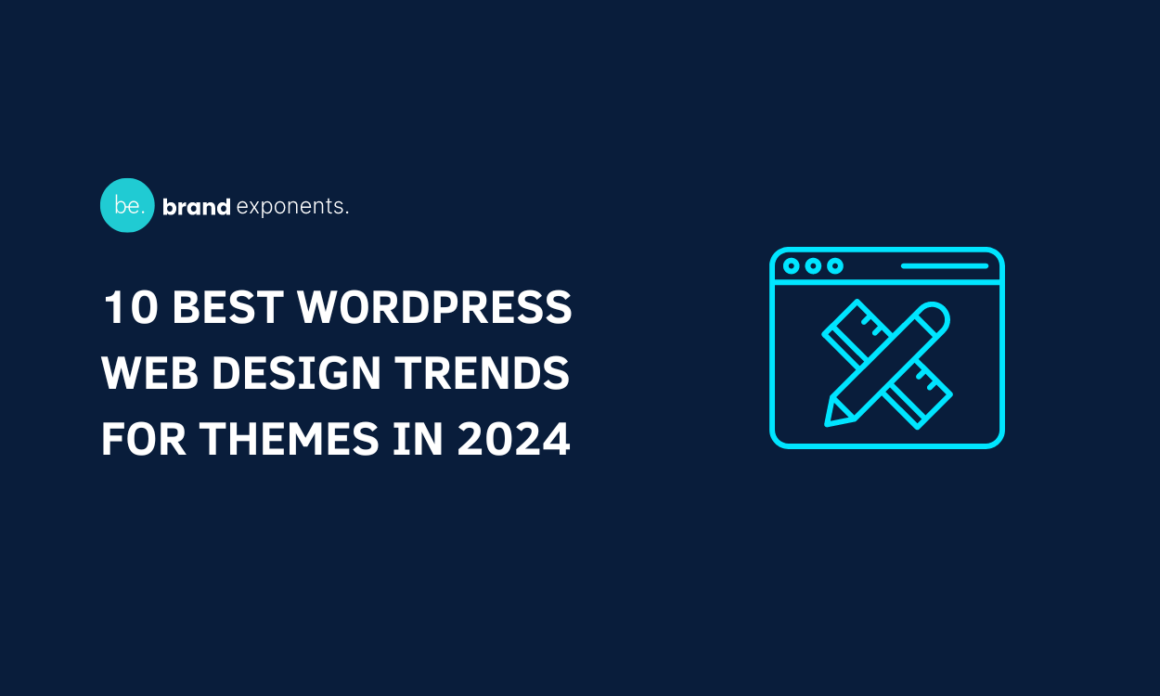 be. brand exponents.

10 BEST WORDPRESS WEB DESIGN TRENDS FOR THEMES IN 2024